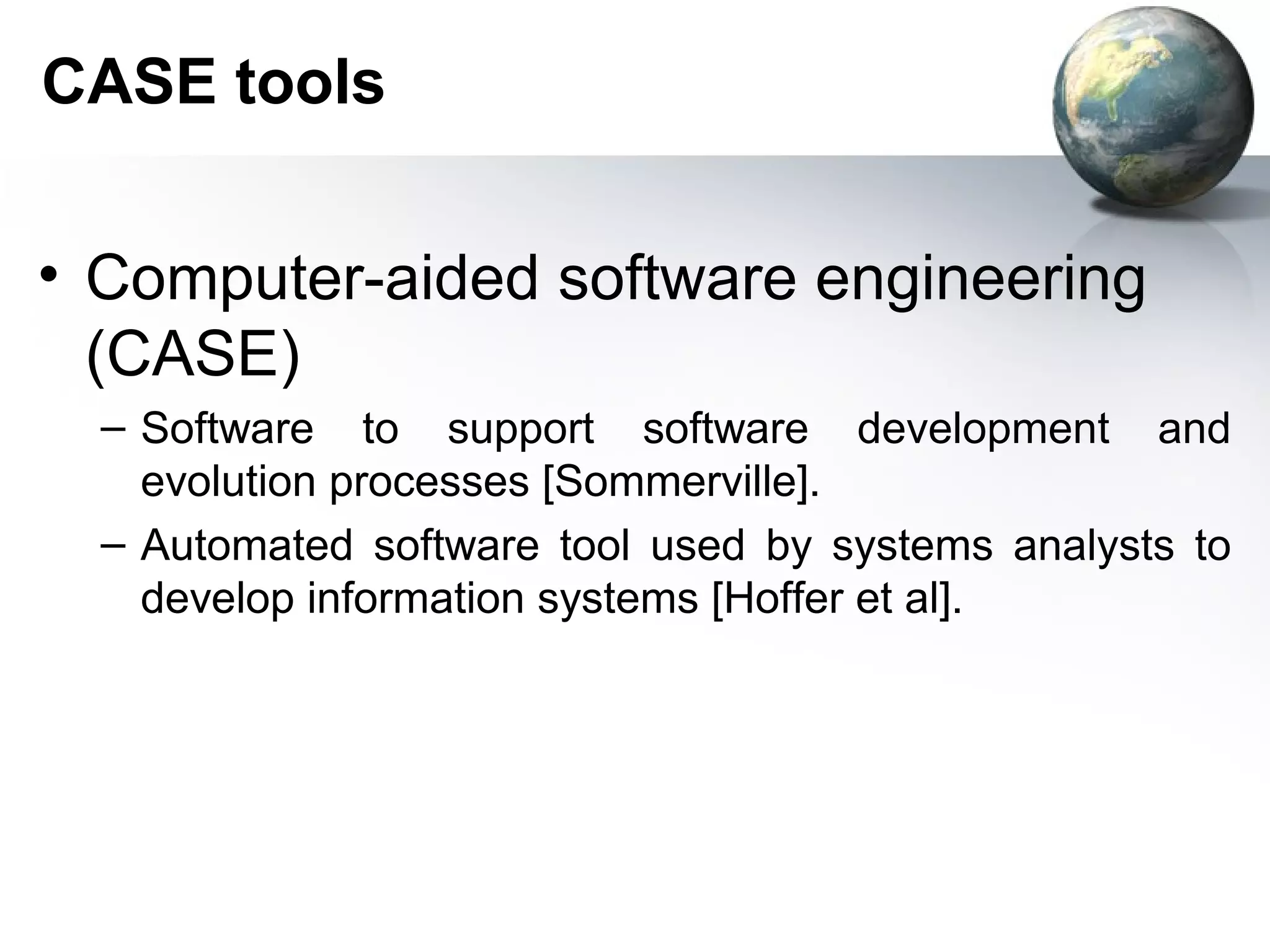 CASE tools

• Computer-aided software engineering (CASE)

– Software to support software development and evolution processes [Sommerville].

– Automated software tool used by systems analysts to develop information systems [Hoffer et al].